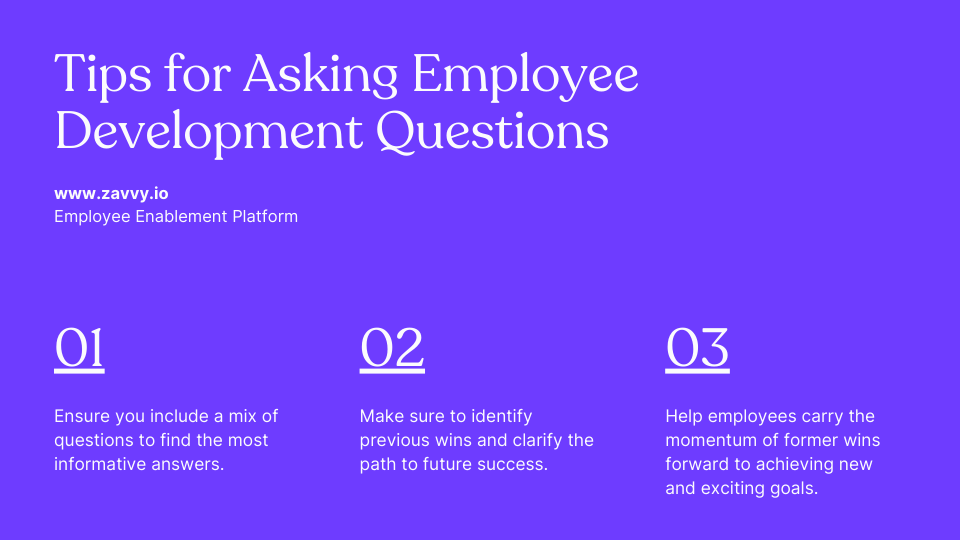 Tips for Asking Employee Development Questions

www.zavvy.io
Employee Enablement Platform

01

Ensure you include a mix of questions to find the most informative answers.

02

Make sure to identify previous wins and clarify the path to future success.

03

Help employees carry the momentum of former wins forward to achieving new and exciting goals.